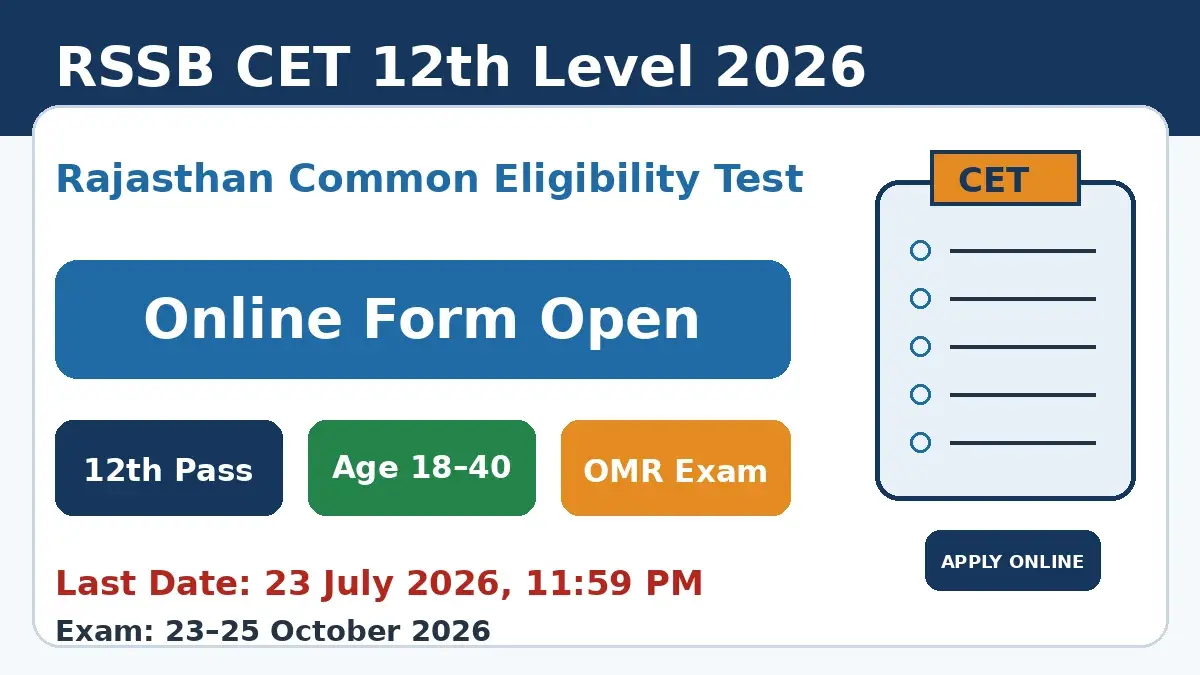 RSSB CET 12th Level 2026

Rajasthan Common Eligibility Test

Online Form Open

12th Pass

Age 18-40

OMR Exam

Last Date: 23 July 2026, 11:59 PM

Exam: 23–25 October 2026

CET

APPLY ONLINE